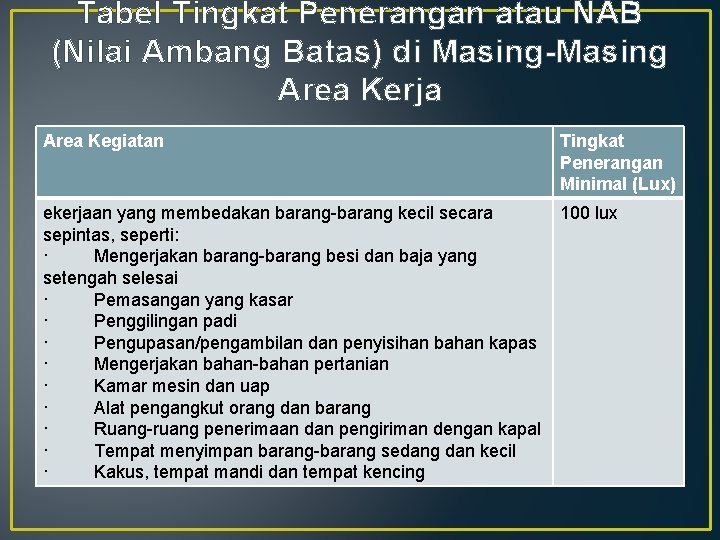 Tabel Tingkat Penerangan atau NAB (Nilai Ambang Batas) di Masing-Masing Area Kerja

| Area Kegiatan | Tingkat Penerangan Minimal (Lux) |
|---|---|
| ekerjaan yang membedakan barang-barang kecil secara sepintas, seperti: · Mengerjakan barang-barang besi dan baja yang setengah selesai · Pemasangan yang kasar · Penggilingan padi · Pengupasan/pengambilan dan penyisihan bahan kapas · Mengerjakan bahan-bahan pertanian · Kamar mesin dan uap · Alat pengangkut orang dan barang · Ruang-ruang penerimaan dan pengiriman dengan kapal · Tempat menyimpan barang-barang sedang dan kecil · Kakus, tempat mandi dan tempat kencing | 100 lux |